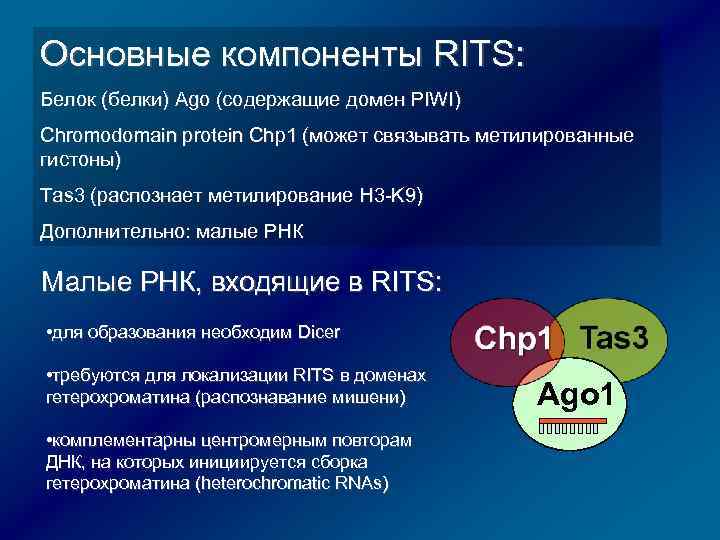 Основные компоненты RITS:

Белок (белки) Ago (содержащие домен PIWI)

Chromodomain protein Chp1 (может связывать метилированные гистоны)

Tas3 (распознает метилирование H3-K9)

Дополнительно: малые РНК

Малые РНК, входящие в RITS:

•для образования необходим Dicer

•требуются для локализации RITS в доменах гетерохроматина (распознавание мишени)

•комплементарны центромерным повторам ДНК, на которых инициируется сборка гетерохроматина (heterochromatic RNAs)

Chp1

Tas3

Ago1